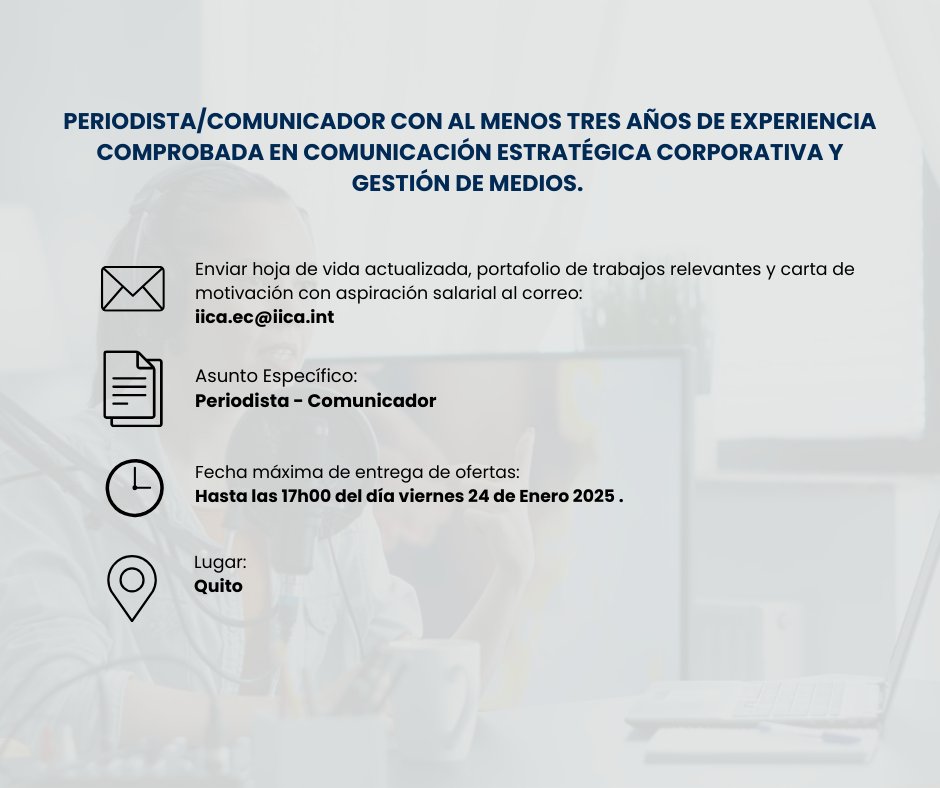 PERIODISTA/COMUNICADOR CON AL MENOS TRES AÑOS DE EXPERIENCIA COMPROBADA EN COMUNICACIÓN ESTRATÉGICA CORPORATIVA Y GESTIÓN DE MEDIOS.

Enviar hoja de vida actualizada, portafolio de trabajos relevantes y carta de motivación con aspiración salarial al correo:
iica.ec@iica.int

Asunto Específico:
Periodista - Comunicador

Fecha máxima de entrega de ofertas:
Hasta las 17h00 del día viernes 24 de Enero 2025 .

Lugar:
Quito